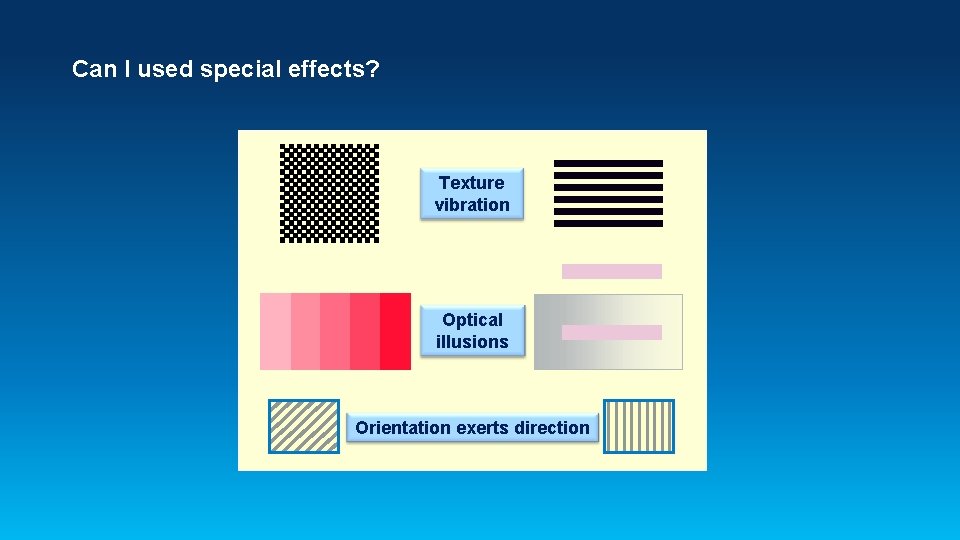 Can I used special effects?

Texture vibration

Optical illusions

Orientation exerts direction